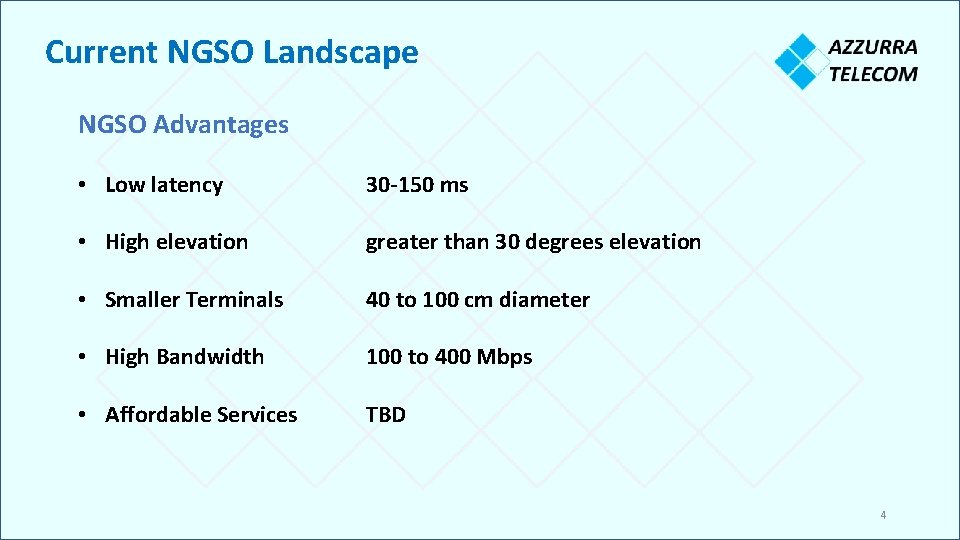 Current NGSO Landscape

AZZURRA TELECOM

NGSO Advantages

• Low latency 30-150 ms

• High elevation greater than 30 degrees elevation

• Smaller Terminals 40 to 100 cm diameter

• High Bandwidth 100 to 400 Mbps

• Affordable Services TBD

4